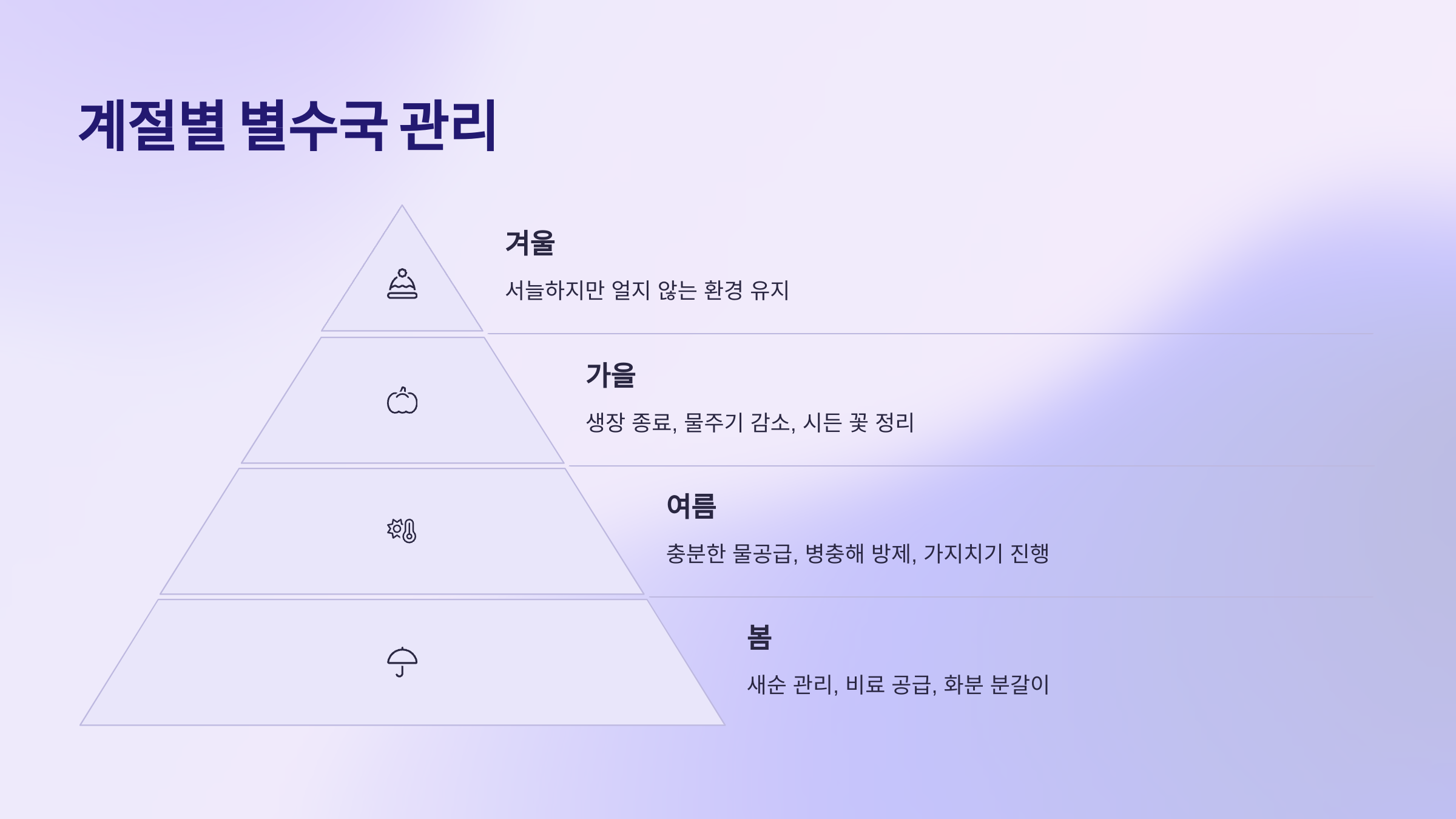 계절별 별수국 관리

겨울

서늘하지만 얼지 않는 환경 유지

가을

생장 종료, 물주기 감소, 시든 꽃 정리

여름

충분한 물공급, 병충해 방제, 가지치기 진행

봄

새순 관리, 비료 공급, 화분 분갈이